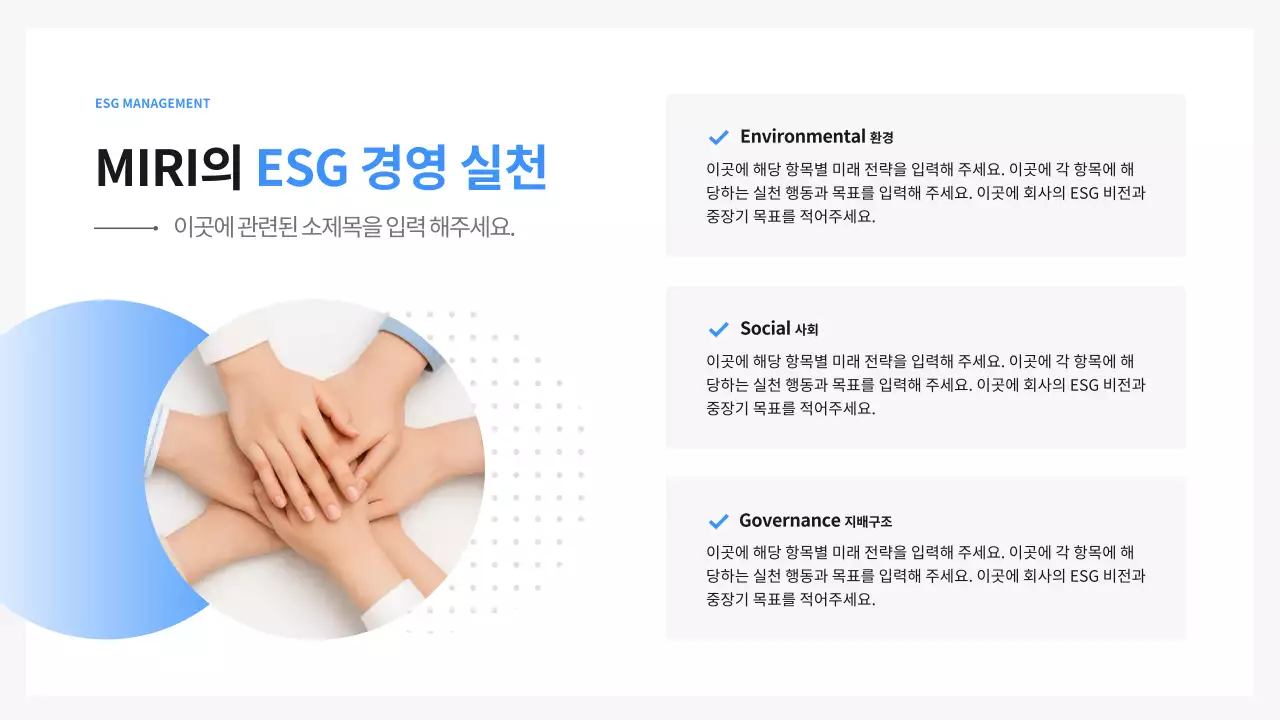 ESG MANAGEMENT

MIRI의 ESG 경영 실천

이곳에 관련된 소제목을 입력 해주세요.

Environmental 환경

이곳에 해당 항목별 미래 전략을 입력해 주세요. 이곳에 각 항목에 해당하는 실천 행동과 목표를 입력해 주세요. 이곳에 회사의 ESG 비전과 중장기 목표를 적어주세요.

Social 사회

이곳에 해당 항목별 미래 전략을 입력해 주세요. 이곳에 각 항목에 해당하는 실천 행동과 목표를 입력해 주세요. 이곳에 회사의 ESG 비전과 중장기 목표를 적어주세요.

Governance 지배구조

이곳에 해당 항목별 미래 전략을 입력해 주세요. 이곳에 각 항목에 해당하는 실천 행동과 목표를 입력해 주세요. 이곳에 회사의 ESG 비전과 중장기 목표를 적어주세요.